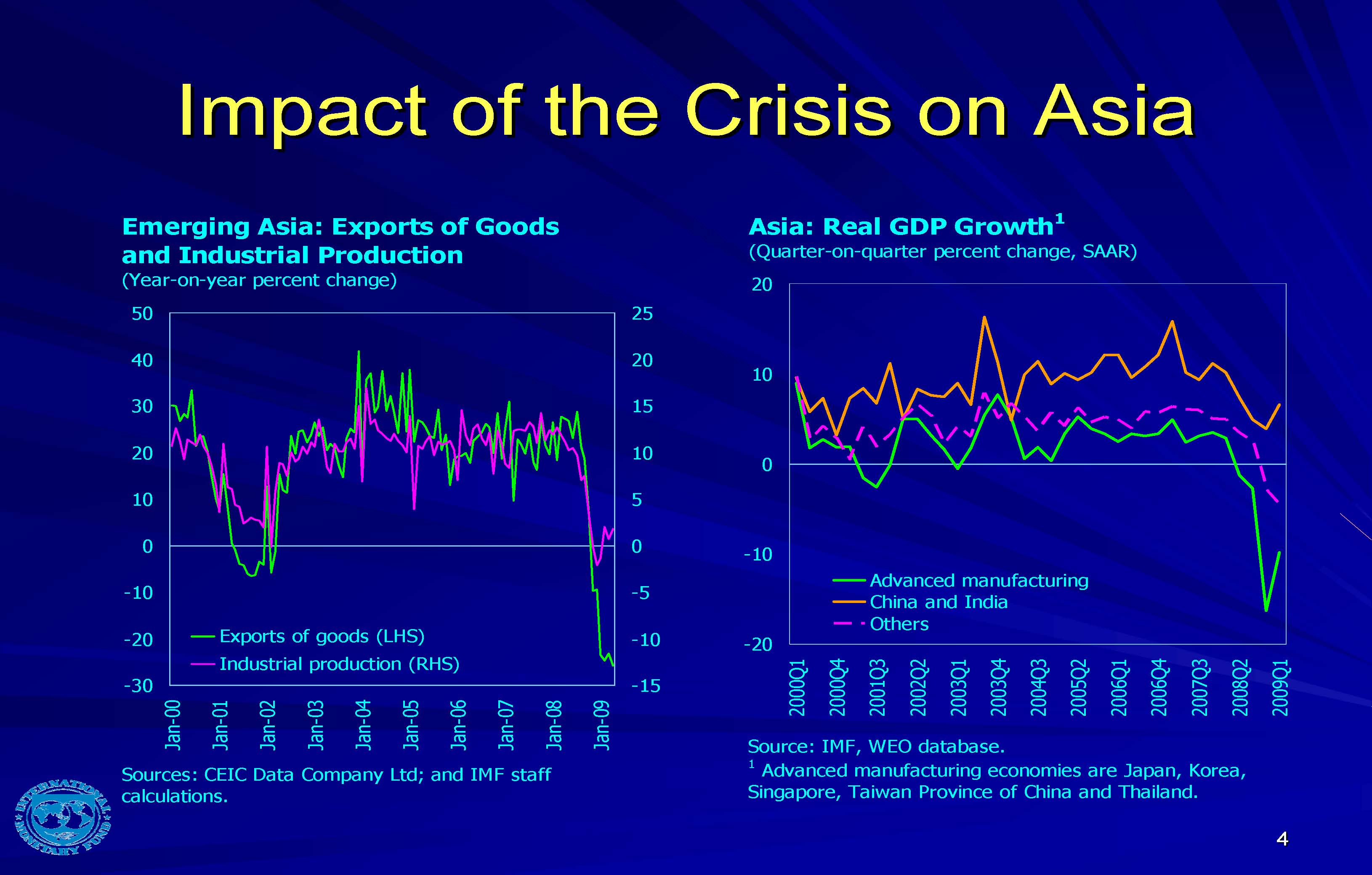 Impact of the Crisis on Asia

Emerging Asia: Exports of Goods and Industrial Production
(Year-on-year percent change)

50
40
30
20
10
0
-10
-20
-30

25
20
15
10
5
0
-5
-10
-15

Exports of goods (LHS)
Industrial production (RHS)

Jan-00
Jan-01
Jan-02
Jan-03
Jan-04
Jan-05
Jan-06
Jan-07
Jan-08
Jan-09

Sources: CEIC Data Company Ltd; and IMF staff calculations.

Asia: Real GDP Growth$^1$
(Quarter-on-quarter percent change, SAAR)

20
10
0
-10
-20

Advanced manufacturing
China and India
Others

2000Q1
2000Q4
2001Q3
2002Q2
2003Q1
2003Q4
2004Q3
2005Q2
2006Q1
2006Q4
2007Q3
2008Q2
2009Q1

Source: IMF, WEO database.
$^1$ Advanced manufacturing economies are Japan, Korea, Singapore, Taiwan Province of China and Thailand.

INTERNATIONAL MONETARY FUND

4